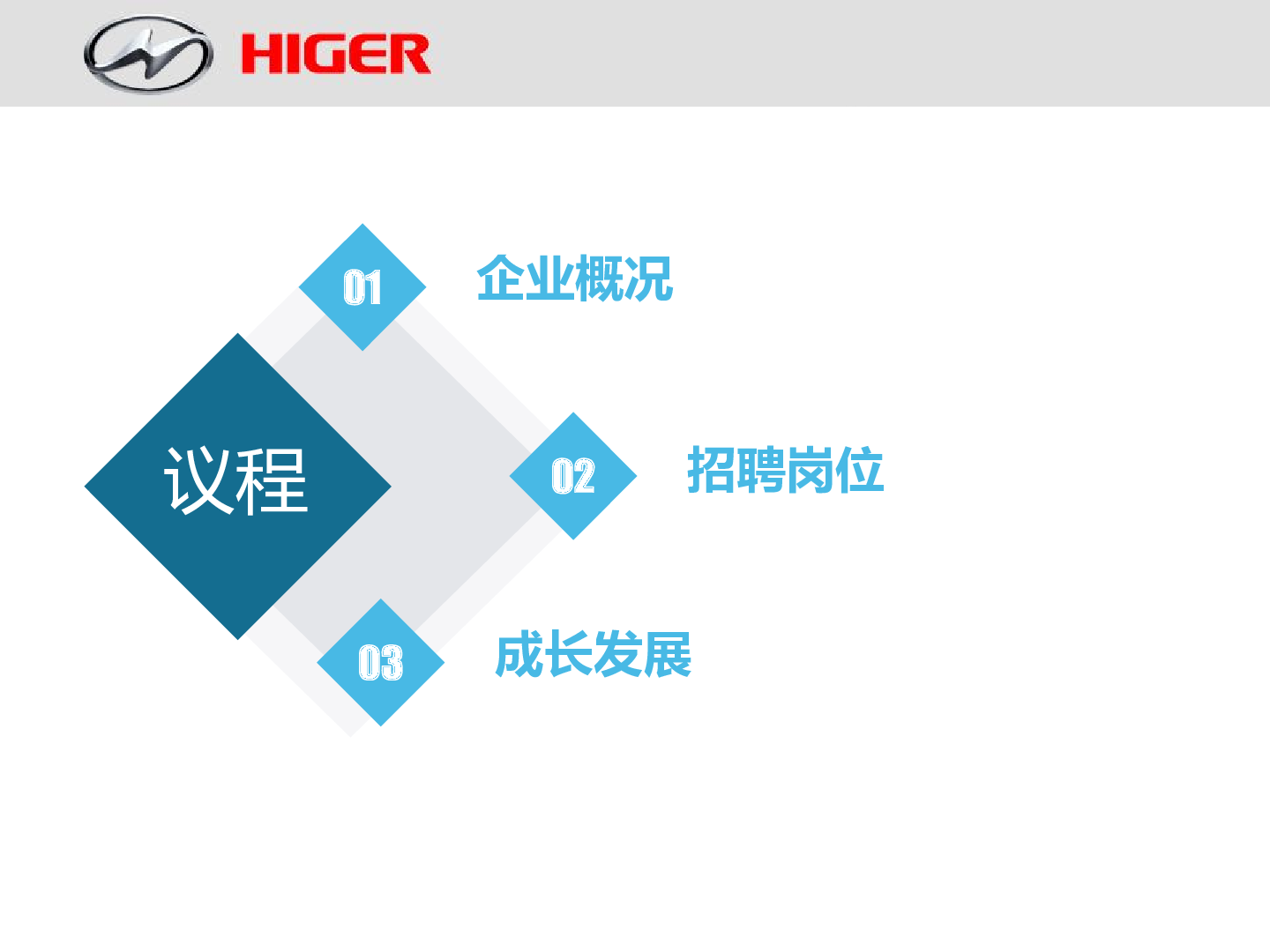 HIGER

议程

01
企业概况

02
招聘岗位

03
成长发展